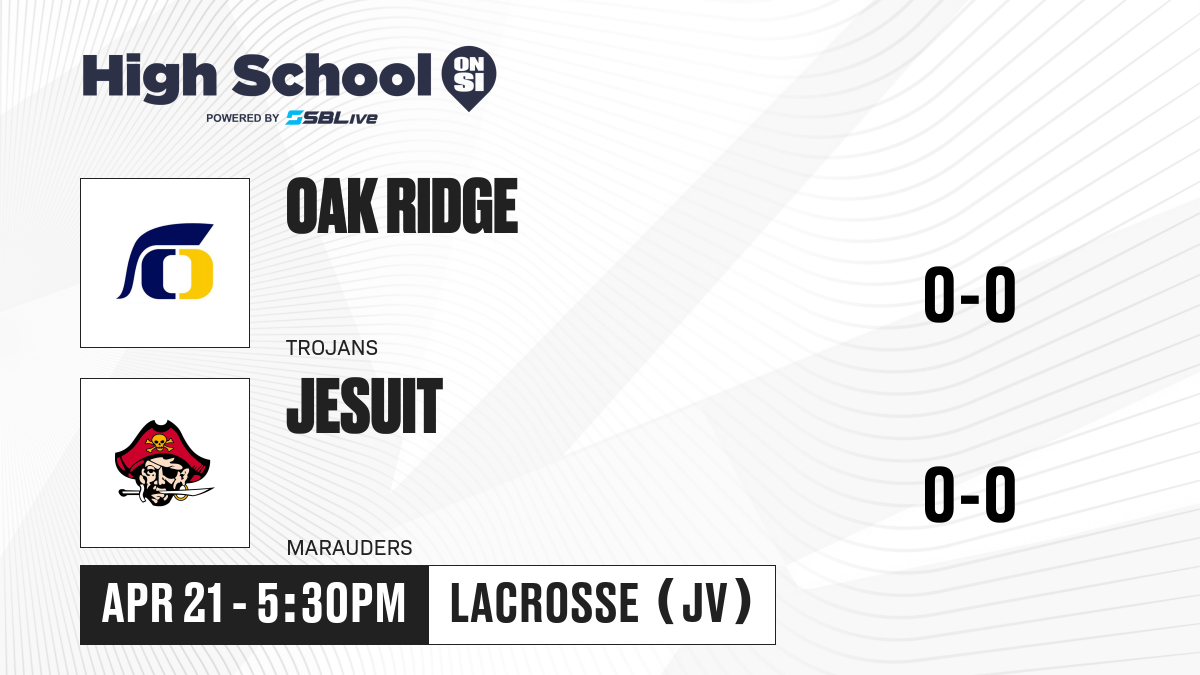 High School ON SI
POWERED BY SBLive

OAK RIDGE
TROJANS
0-0

JESUIT
MARAUDERS
0-0

APR 21 - 5:30PM
LACROSSE (JV)